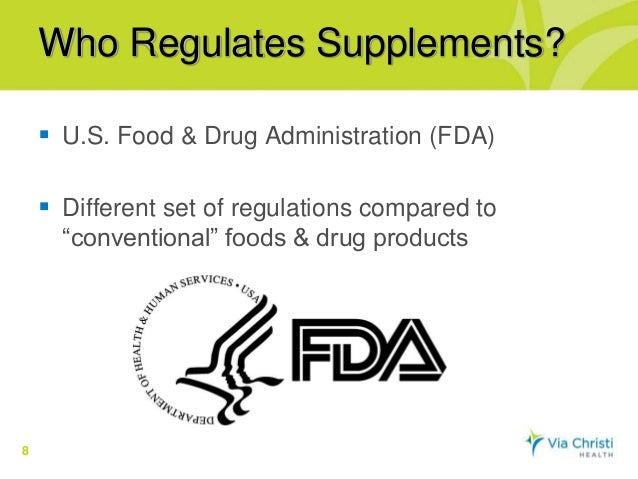 Who Regulates Supplements?

▪ U.S. Food & Drug Administration (FDA)

▪ Different set of regulations compared to "conventional" foods & drug products

DEPARTMENT OF HEALTH & HUMAN SERVICES • USA

FDA

8

Via Christi HEALTH